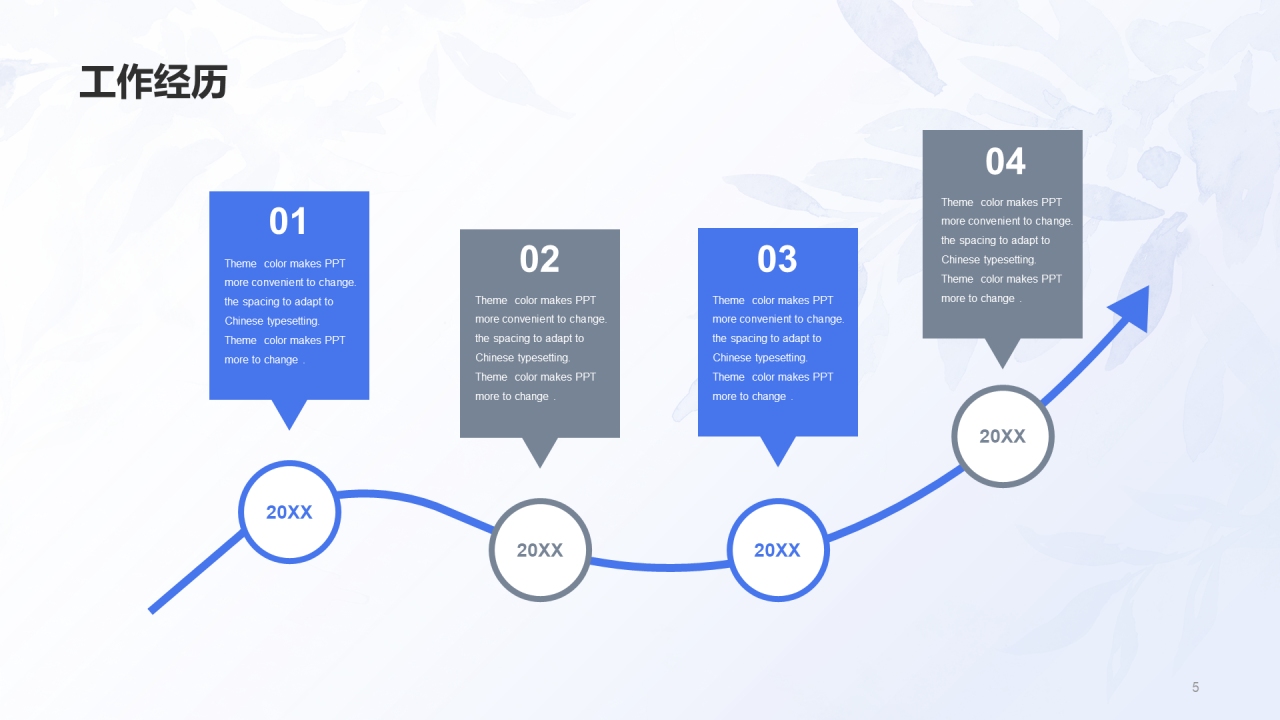 工作经历

01

Theme color makes PPT more convenient to change. the spacing to adapt to Chinese typesetting. Theme color makes PPT more to change .

20XX

02

Theme color makes PPT more convenient to change. the spacing to adapt to Chinese typesetting. Theme color makes PPT more to change .

20XX

03

Theme color makes PPT more convenient to change. the spacing to adapt to Chinese typesetting. Theme color makes PPT more to change .

20XX

04

Theme color makes PPT more convenient to change. the spacing to adapt to Chinese typesetting. Theme color makes PPT more to change .

20XX

5